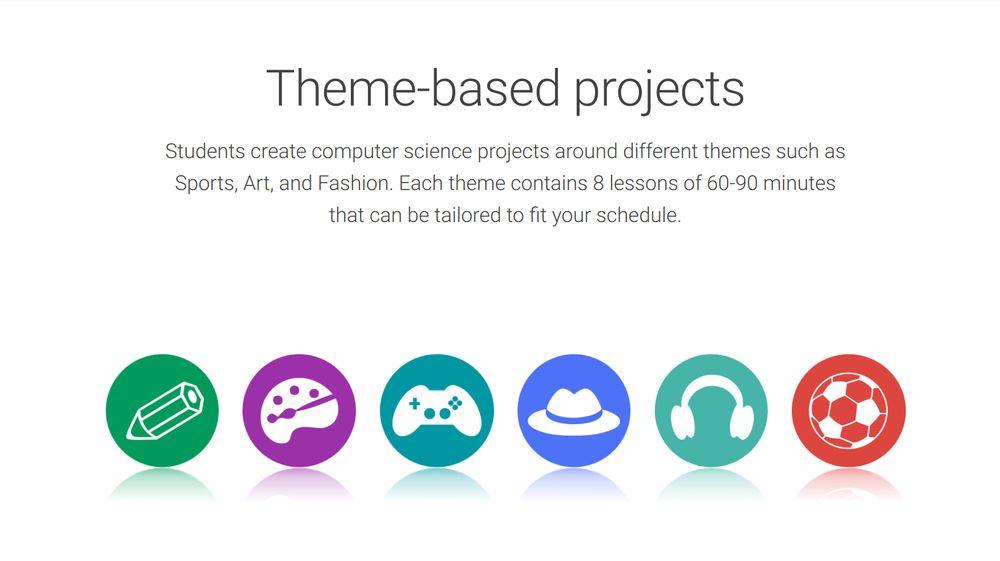 Theme-based projects

Students create computer science projects around different themes such as Sports, Art, and Fashion. Each theme contains 8 lessons of 60-90 minutes that can be tailored to fit your schedule.